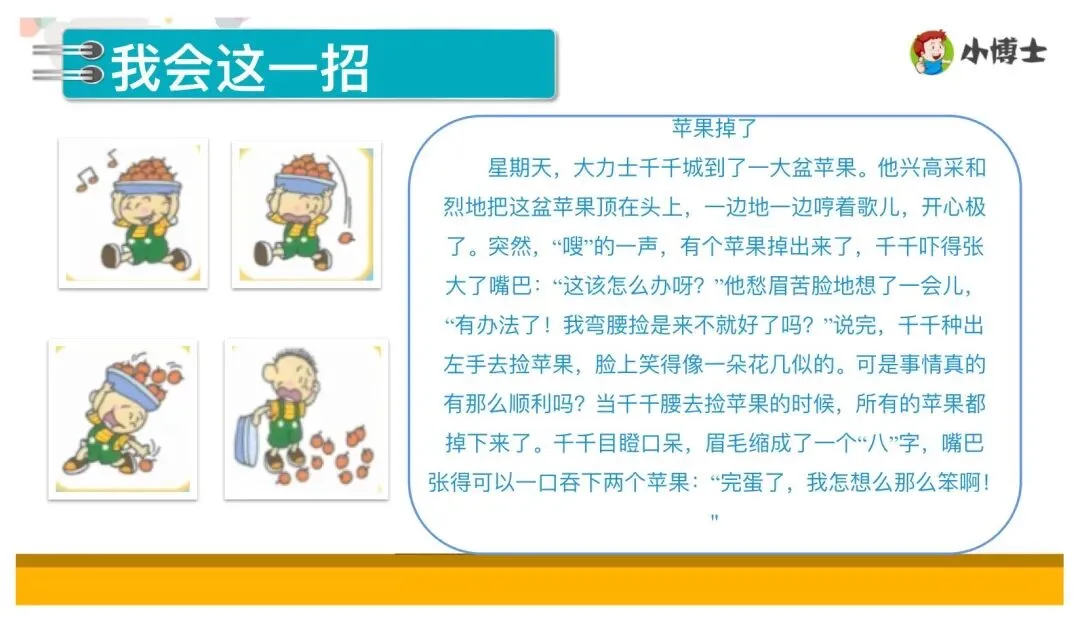 我会这一招

小博士

苹果掉了

星期天，大力士千千城到了一大盆苹果。他兴高采和烈地把这盆苹果顶在头上，一边地一边哼着歌儿，开心极了。突然，“嗖”的一声，有个苹果掉出来了，千千吓得张大了嘴巴：“这该怎么办呀？”他愁眉苦脸地想了一会儿，“有办法了！我弯腰捡是来不就好了吗？”说完，千千种出左手去捡苹果，脸上笑得像一朵花几似的。可是事情真的有那么顺利吗？当千千腰去捡苹果的时候，所有的苹果都掉下来了。千千目瞪口呆，眉毛缩成了一个“八”字，嘴巴张得可以一口吞下两个苹果：“完蛋了，我怎想么那么笨啊！”